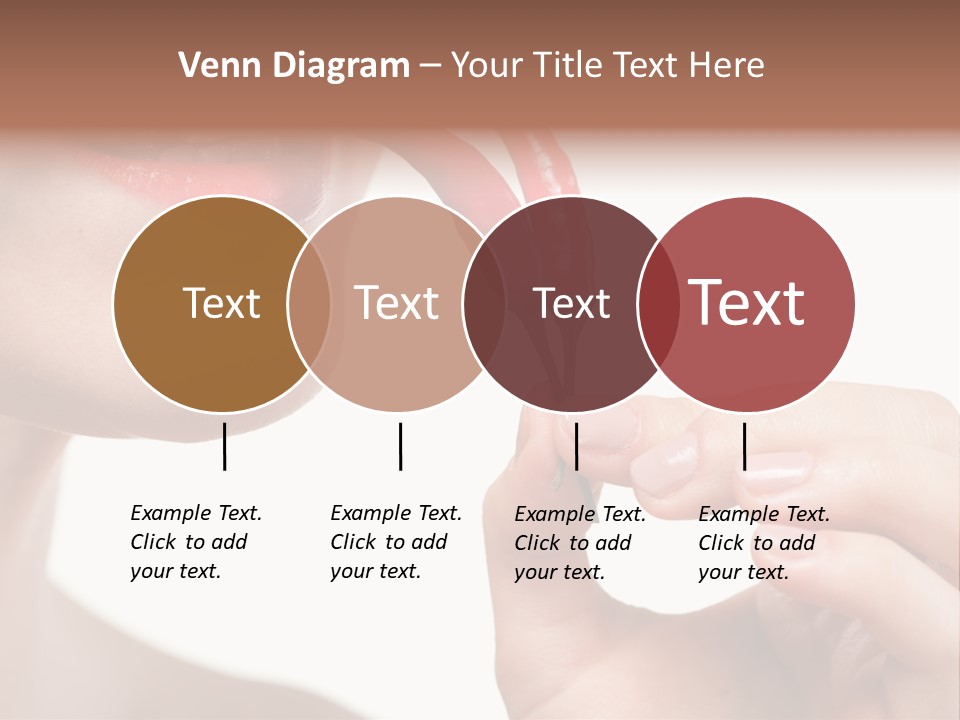 Venn Diagram – Your Title Text Here

Text

Text

Text

Text

Example Text. Click to add your text.

Example Text. Click to add your text.

Example Text. Click to add your text.

Example Text. Click to add your text.